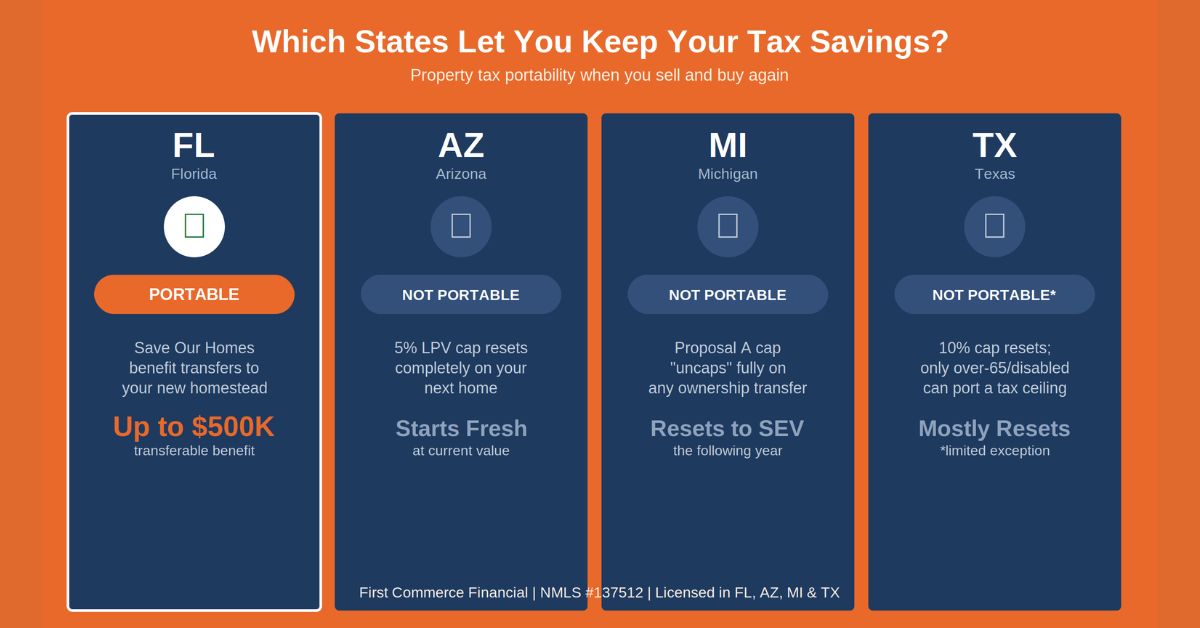 Which States Let You Keep Your Tax Savings?

Property tax portability when you sell and buy again

FL
Florida

PORTABLE

Save Our Homes benefit transfers to your new homestead

Up to $500K
transferable benefit

AZ
Arizona

NOT PORTABLE

5% LPV cap resets completely on your next home

Starts Fresh
at current value

MI
Michigan

NOT PORTABLE

Proposal A cap "uncaps" fully on any ownership transfer

Resets to SEV
the following year

TX
Texas

NOT PORTABLE*

10% cap resets; only over-65/disabled can port a tax ceiling

Mostly Resets
*limited exception

First Commerce Financial | NMLS #137512 | Licensed in FL, AZ, MI & TX